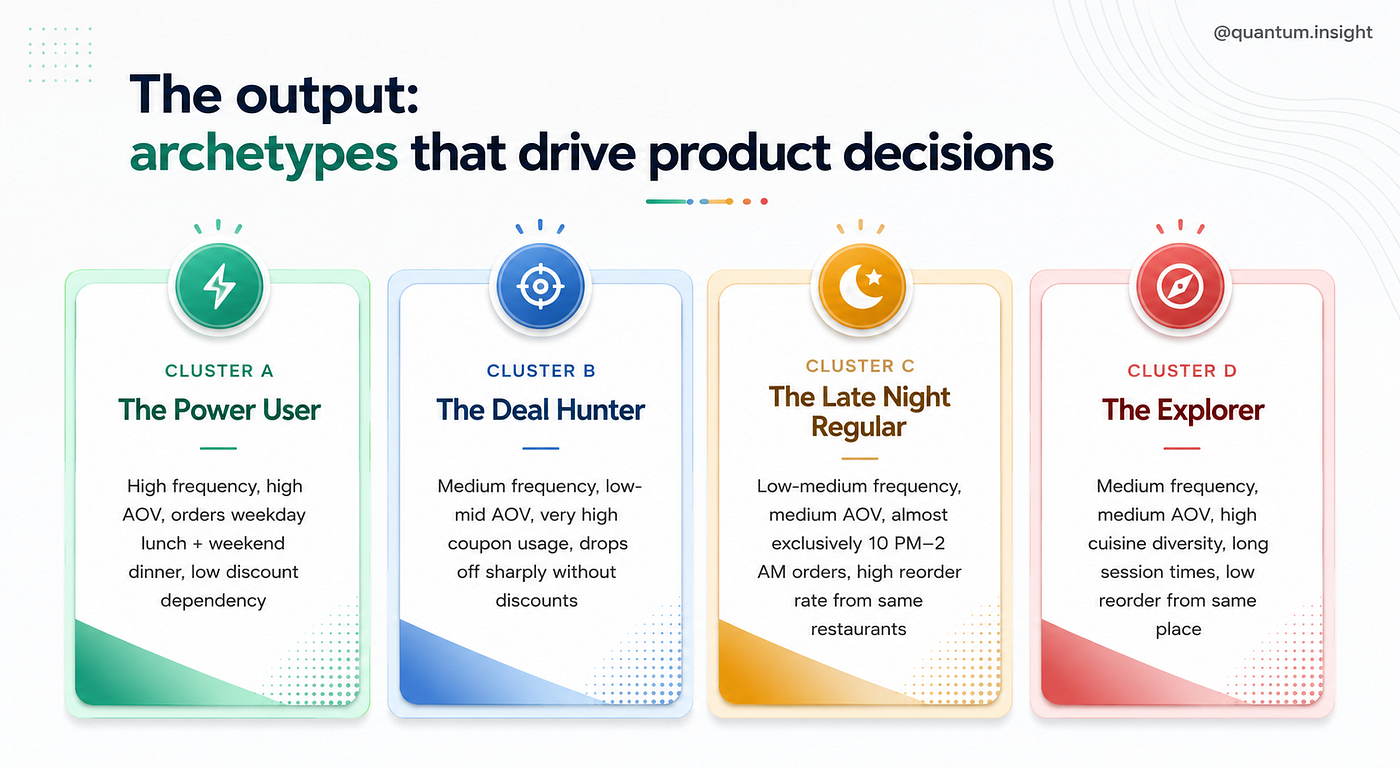 @quantum.insight

The output:
archetypes that drive product decisions

CLUSTER A
The Power User

High frequency, high AOV, orders weekday lunch + weekend dinner, low discount dependency

CLUSTER B
The Deal Hunter

Medium frequency, low-mid AOV, very high coupon usage, drops off sharply without discounts

CLUSTER C
The Late Night Regular

Low-medium frequency, medium AOV, almost exclusively 10 PM–2 AM orders, high reorder rate from same restaurants

CLUSTER D
The Explorer

Medium frequency, medium AOV, high cuisine diversity, long session times, low reorder from same place